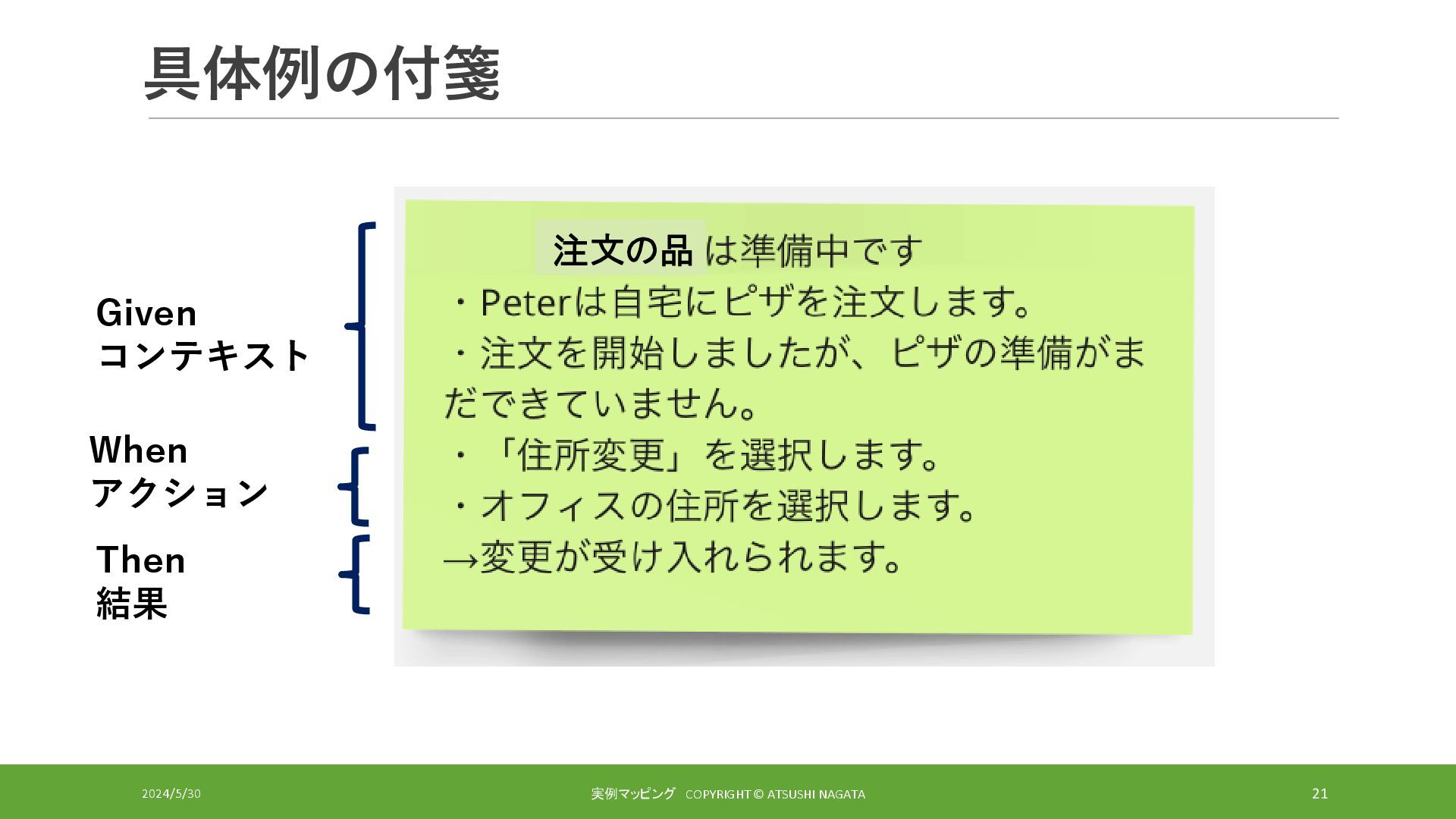 具体例の付箋

Given
コンテキスト

When
アクション

Then
結果

注文の品 は準備中です
・Peterは自宅にピザを注文します。
・注文を開始しましたが、ピザの準備がまだできていません。
・「住所変更」を選択します。
・オフィスの住所を選択します。
→変更が受け入れられます。

2024/5/30

実例マッピング COPYRIGHT © ATSUSHI NAGATA

21